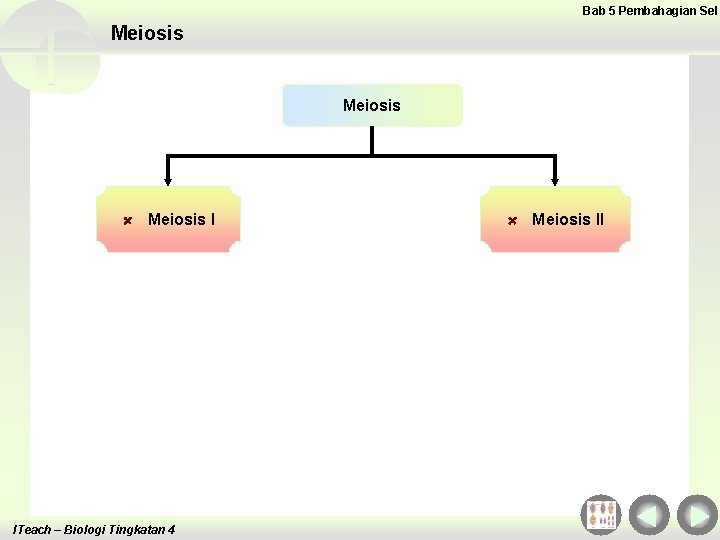 Bab 5 Pembahagian Sel

Meiosis

Meiosis

Meiosis I

Meiosis II

ITeach – Biologi Tingkatan 4